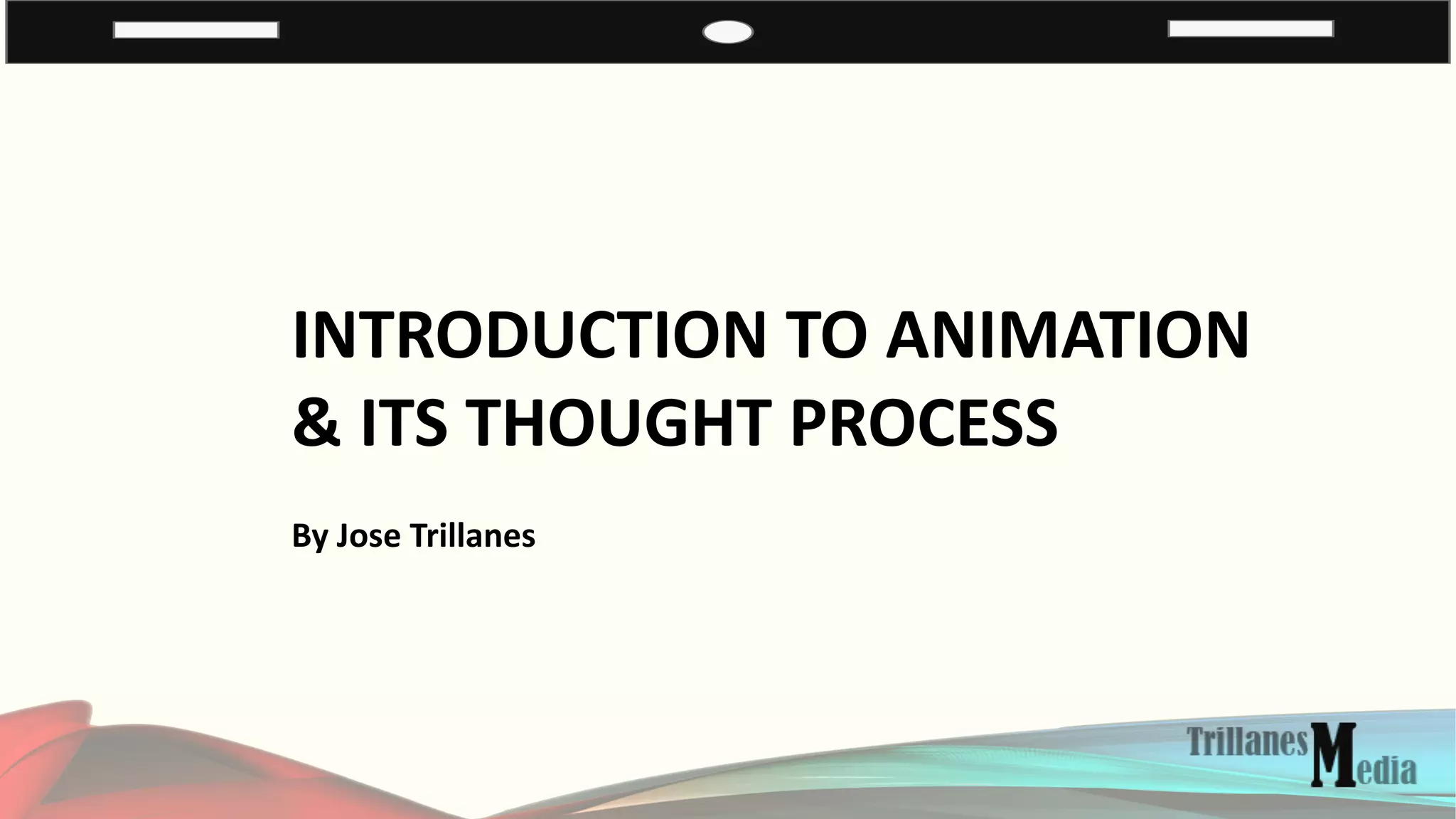 INTRODUCTION TO ANIMATION & ITS THOUGHT PROCESS

By Jose Trillanes

Trillanes Media